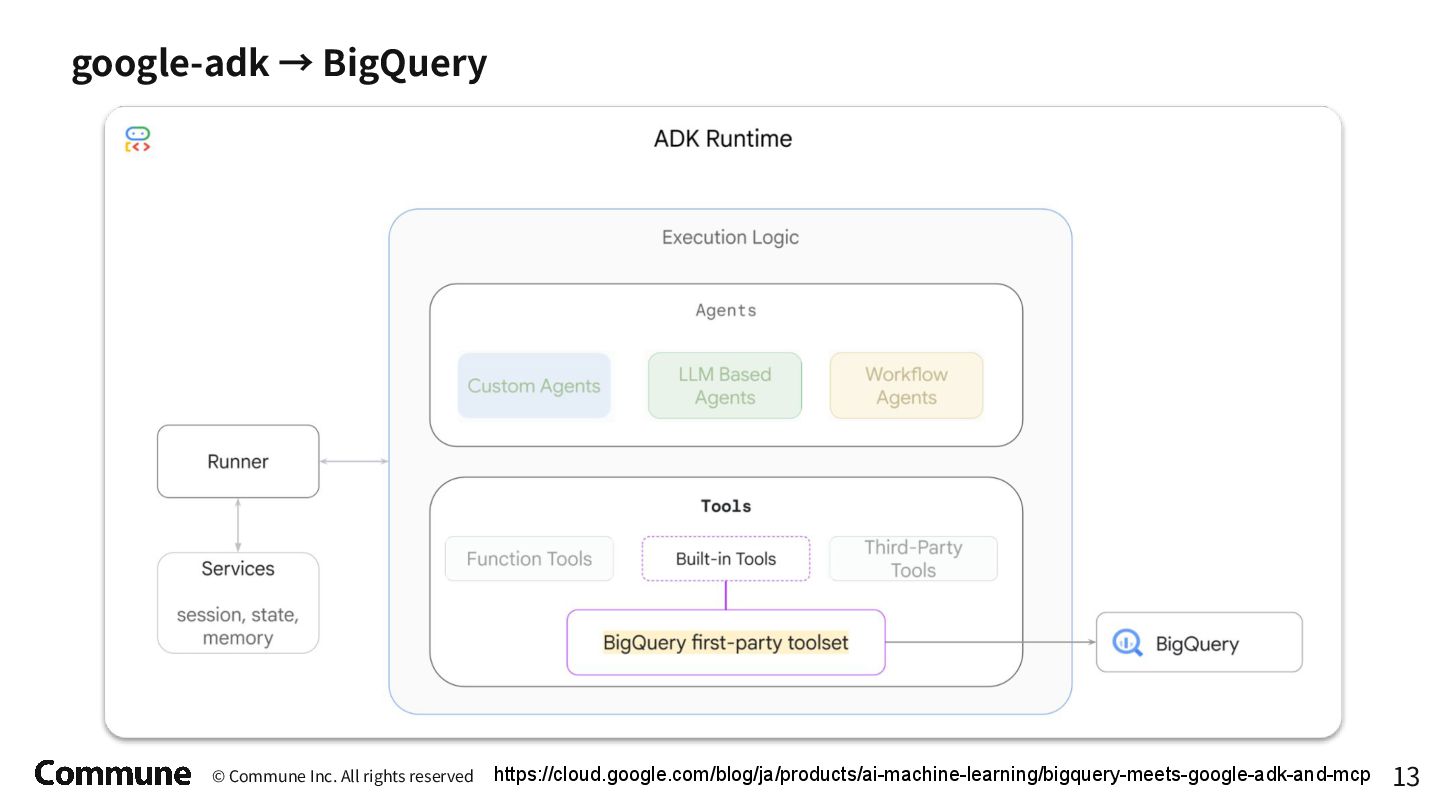 google-adk → BigQuery

ADK Runtime

Execution Logic

Agents

Custom Agents

LLM Based Agents

Workflow Agents

Runner

Services

session, state, memory

Tools

Function Tools

Built-in Tools

Third-Party Tools

BigQuery first-party toolset

BigQuery

Commune © Commune Inc. All rights reserved https://cloud.google.com/blog/ja/products/ai-machine-learning/bigquery-meets-google-adk-and-mcp 13